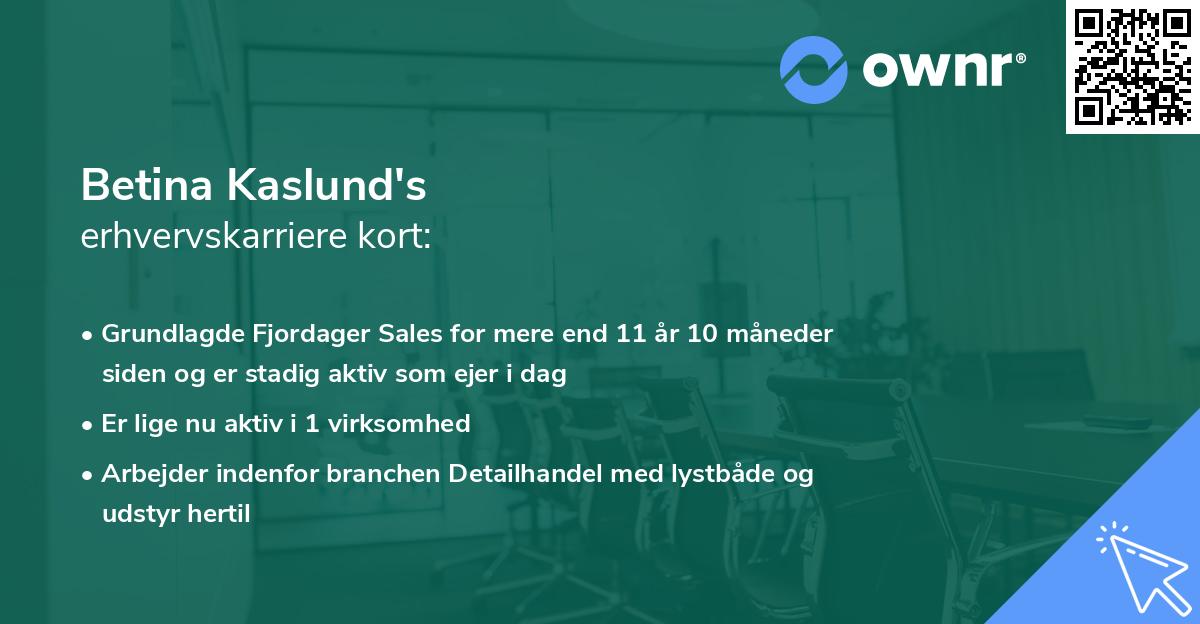 ownr®

Betina Kaslund's
erhvervskarriere kort:

• Grundlagde Fjordager Sales for mere end 11 år 10 måneder siden og er stadig aktiv som ejer i dag
• Er lige nu aktiv i 1 virksomhed
• Arbejder indenfor branchen Detailhandel med lystbåde og udstyr hertil